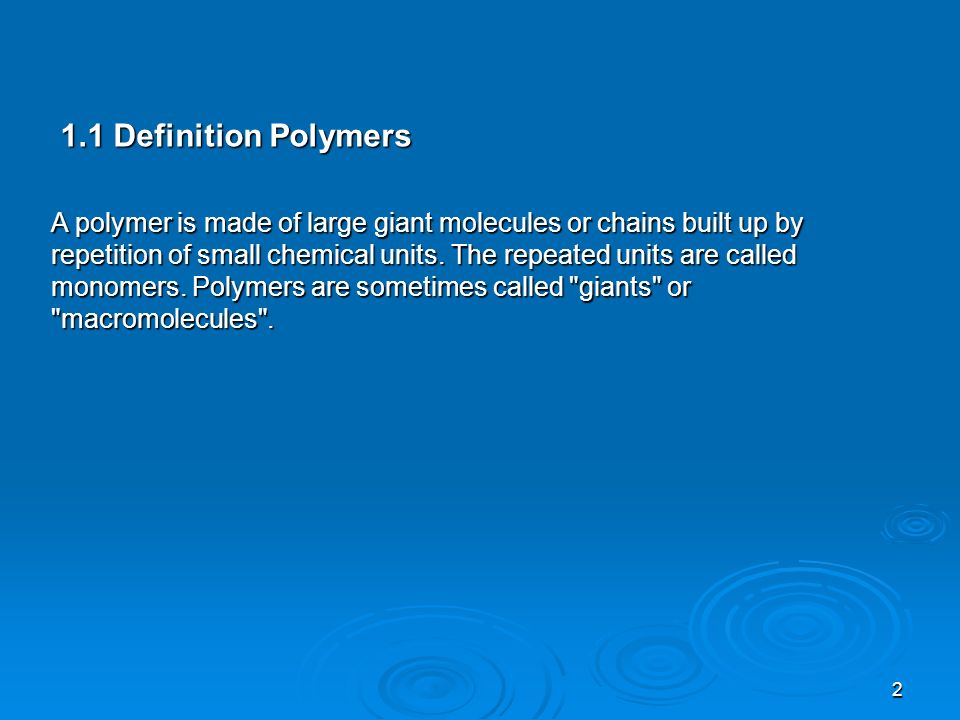 1.1 Definition Polymers

A polymer is made of large giant molecules or chains built up by repetition of small chemical units. The repeated units are called monomers. Polymers are sometimes called "giants" or "macromolecules".

2